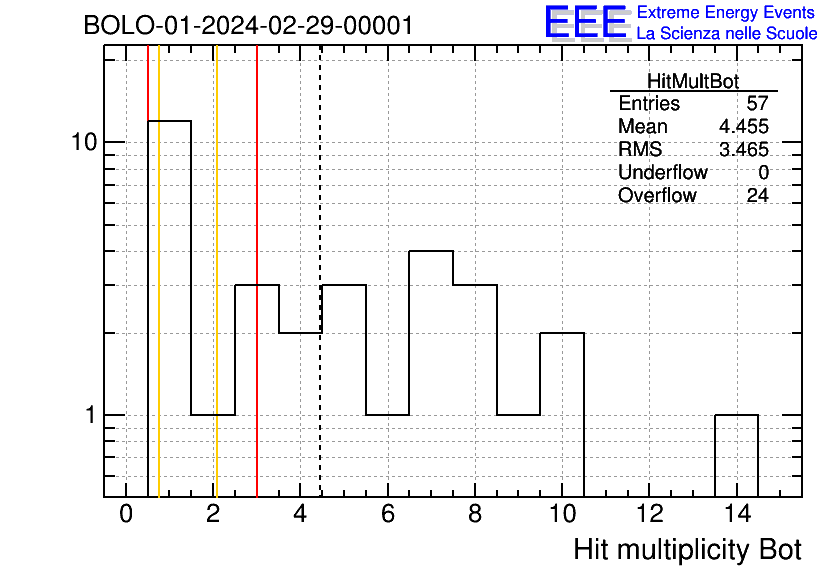 BOLO-01-2024-02-29-00001

EEE Extreme Energy Events
La Scienza nelle Scuole

| HitMultBot | |
|---|---|
| Entries | 57 |
| Mean | 4.455 |
| RMS | 3.465 |
| Underflow | 0 |
| Overflow | 24 |

10

1

0 2 4 6 8 10 12 14

Hit multiplicity Bot